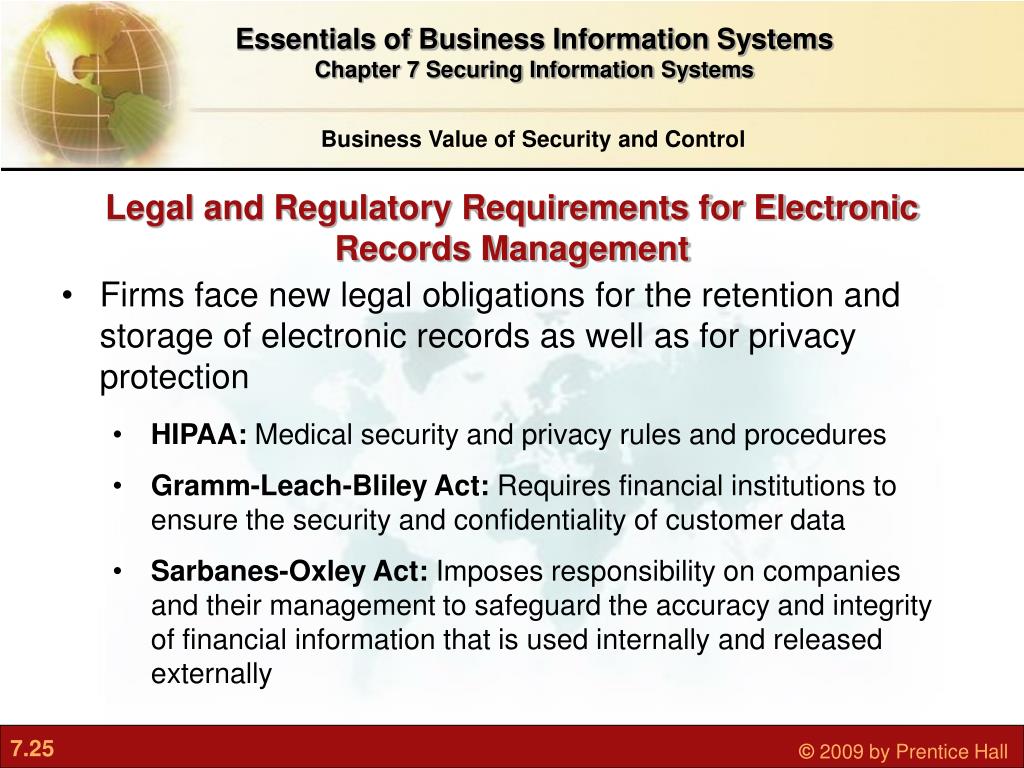 Essentials of Business Information Systems
Chapter 7 Securing Information Systems

Business Value of Security and Control

Legal and Regulatory Requirements for Electronic Records Management

• Firms face new legal obligations for the retention and storage of electronic records as well as for privacy protection

• HIPAA: Medical security and privacy rules and procedures

• Gramm-Leach-Bliley Act: Requires financial institutions to ensure the security and confidentiality of customer data

• Sarbanes-Oxley Act: Imposes responsibility on companies and their management to safeguard the accuracy and integrity of financial information that is used internally and released externally

7.25

© 2009 by Prentice Hall